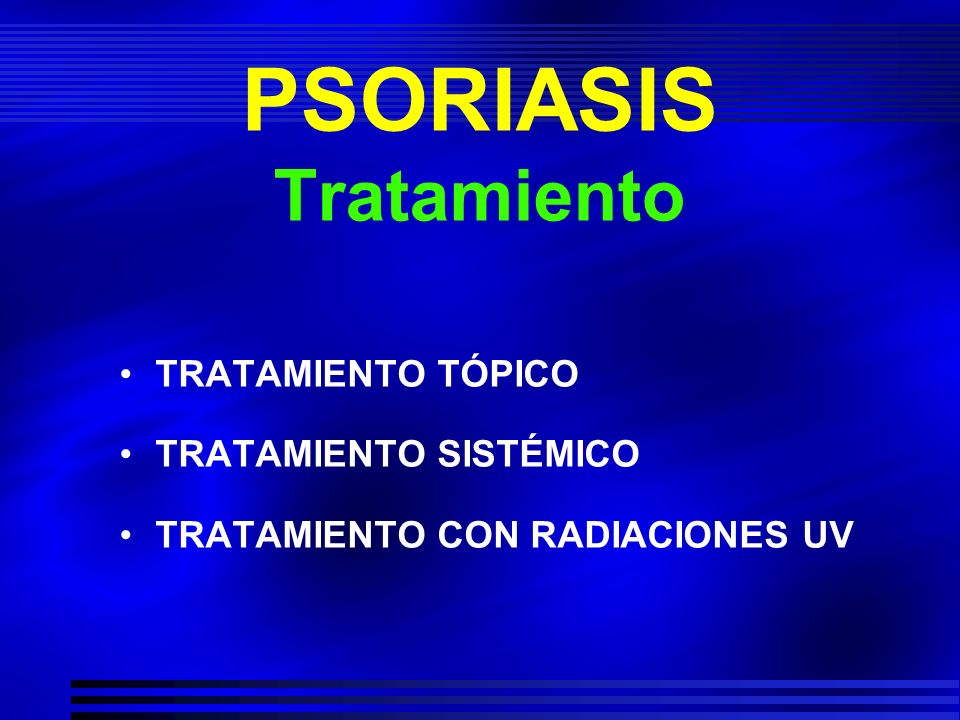 PSORIASIS
Tratamiento

• TRATAMIENTO TÓPICO
• TRATAMIENTO SISTÉMICO
• TRATAMIENTO CON RADIACIONES UV